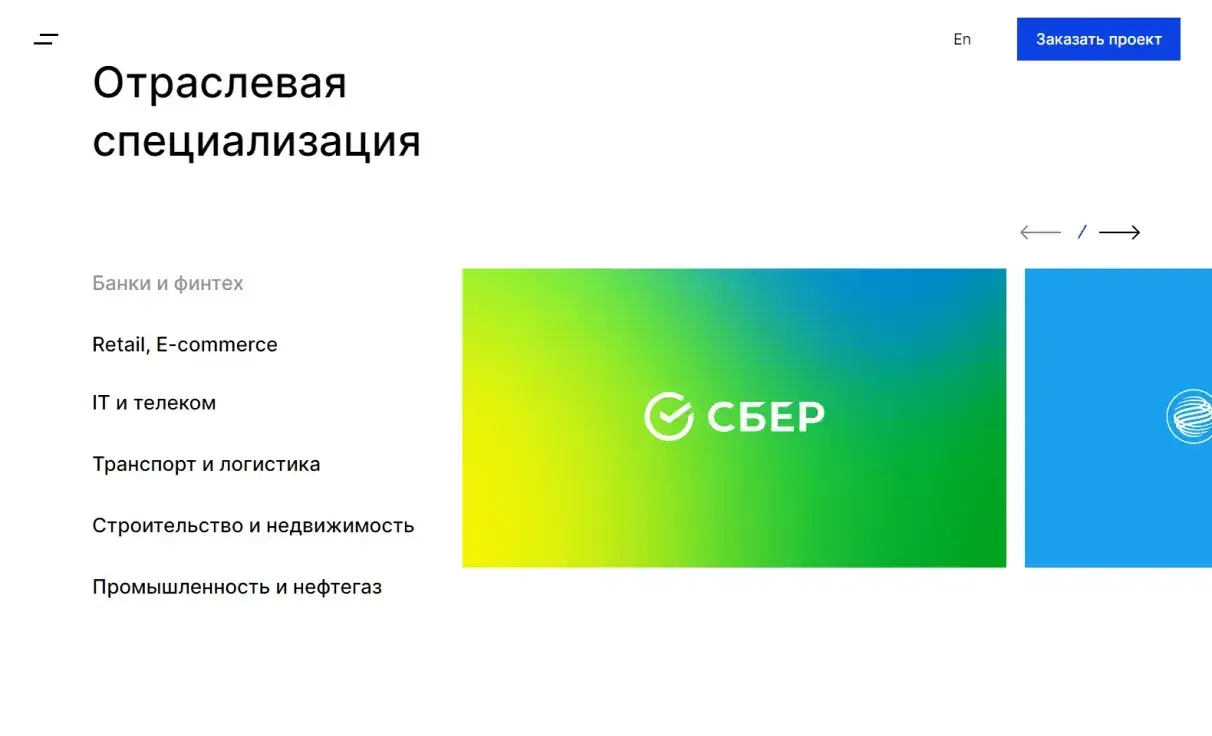 En

Заказать проект

Отраслевая специализация

/

Банки и финтех

Retail, E-commerce

IT и телеком

Транспорт и логистика

Строительство и недвижимость

Промышленность и нефтегаз

СБЕР